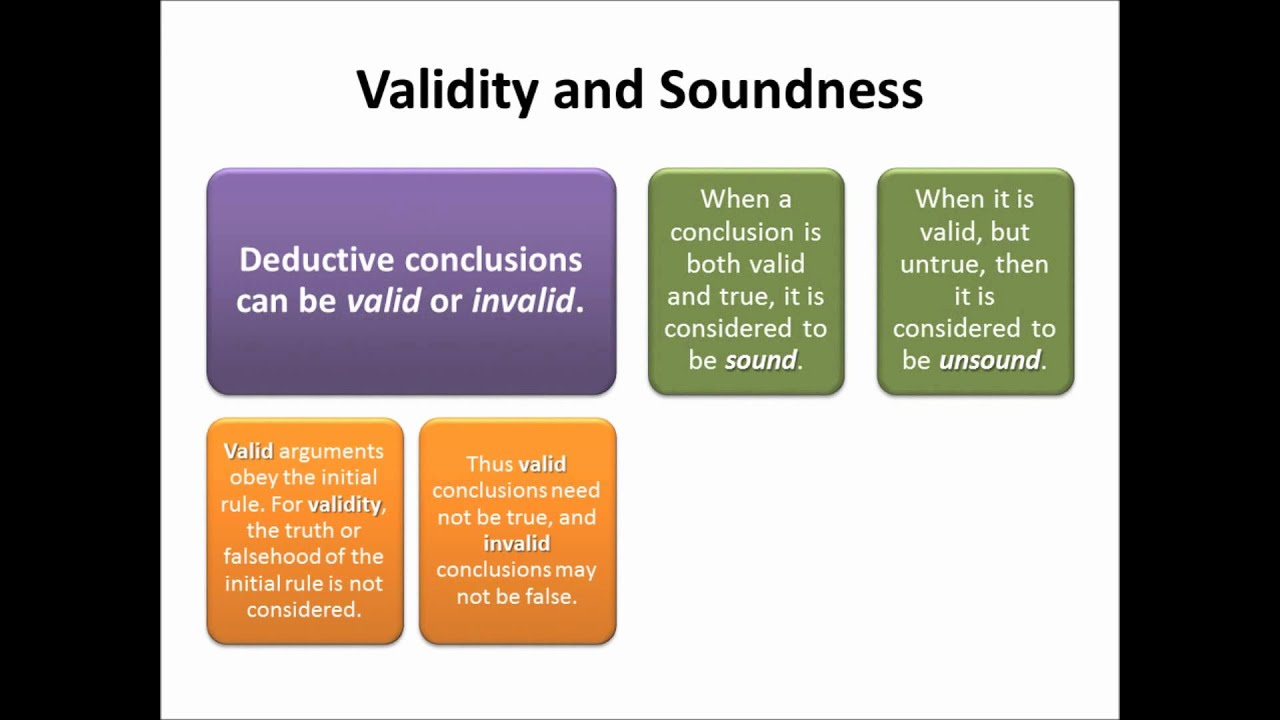 Validity and Soundness

Deductive conclusions can be valid or invalid.

When a conclusion is both valid and true, it is considered to be sound.

When it is valid, but untrue, then it is considered to be unsound.

Valid arguments obey the initial rule. For validity, the truth or falsehood of the initial rule is not considered.

Thus valid conclusions need not be true, and invalid conclusions may not be false.